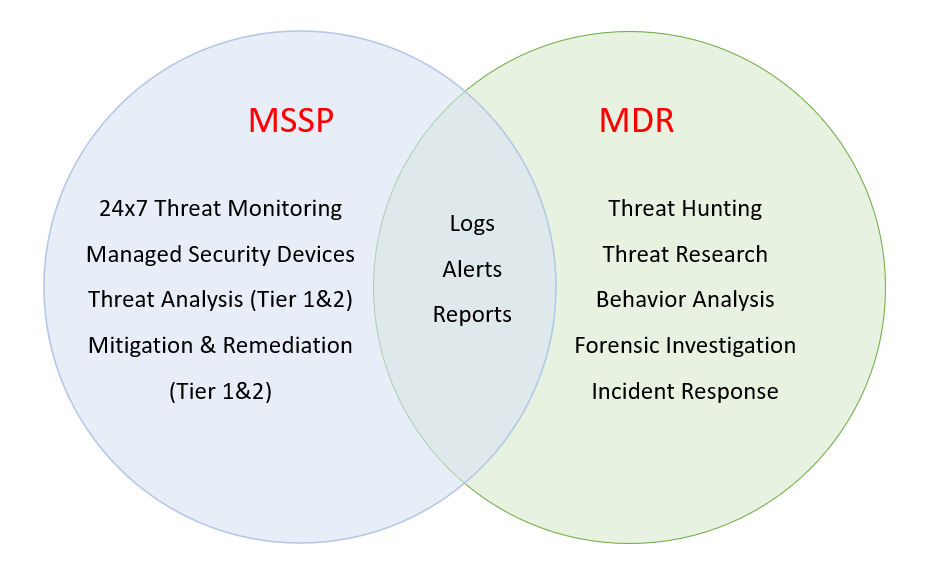 MSSP

24x7 Threat Monitoring
Managed Security Devices
Threat Analysis (Tier 1&2)
Mitigation & Remediation
(Tier 1&2)

Logs
Alerts
Reports

MDR

Threat Hunting
Threat Research
Behavior Analysis
Forensic Investigation
Incident Response